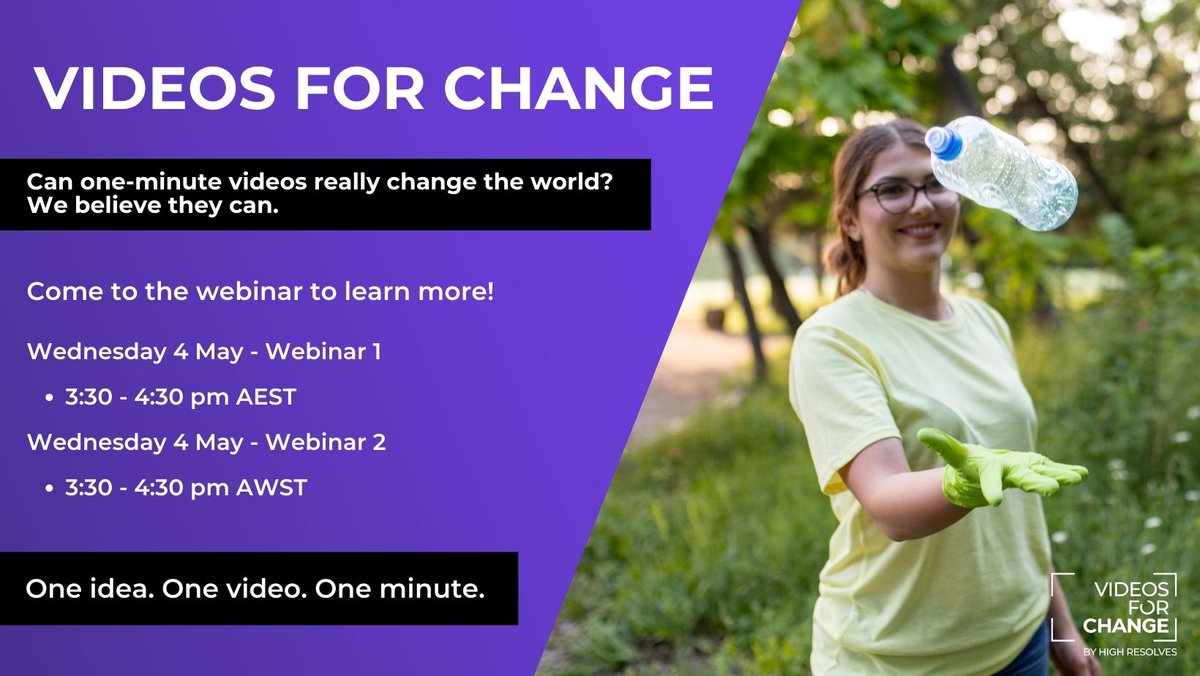 VIDEOS FOR CHANGE

Can one-minute videos really change the world? We believe they can.

Come to the webinar to learn more!

Wednesday 4 May - Webinar 1

• 3:30 - 4:30 pm AEST

Wednesday 4 May - Webinar 2

• 3:30 - 4:30 pm AWST

One idea. One video. One minute.

VIDEOS FOR CHANGE
BY HIGH RESOLVES